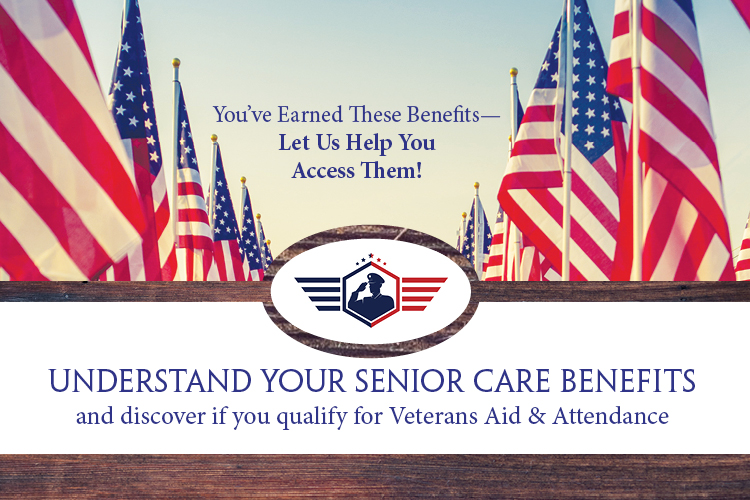 You've Earned These Benefits—
Let Us Help You
Access Them!

UNDERSTAND YOUR SENIOR CARE BENEFITS
and discover if you qualify for Veterans Aid & Attendance